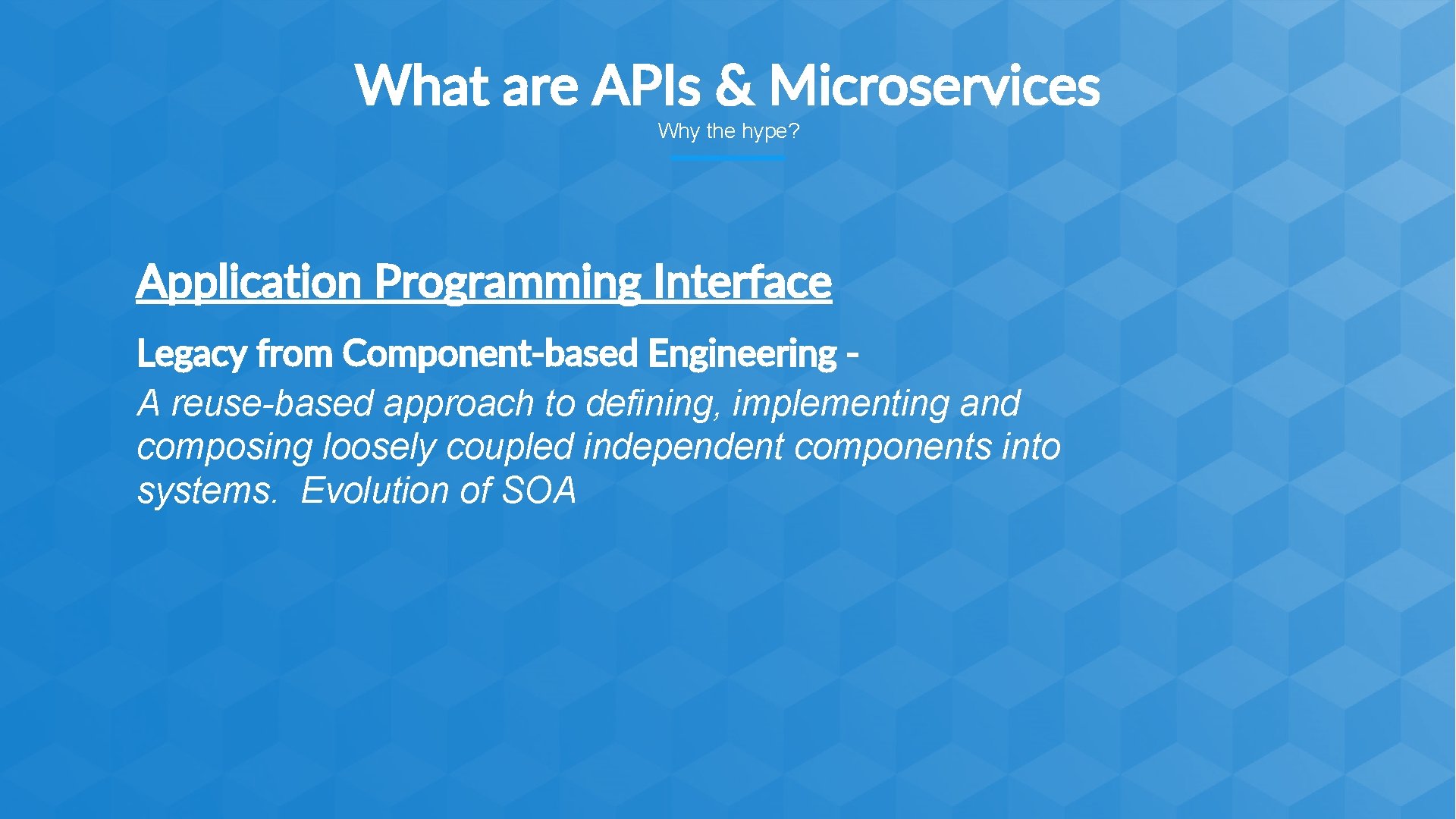 What are APIs & Microservices

Why the hype?

Application Programming Interface

Legacy from Component-based Engineering -
A reuse-based approach to defining, implementing and composing loosely coupled independent components into systems. Evolution of SOA